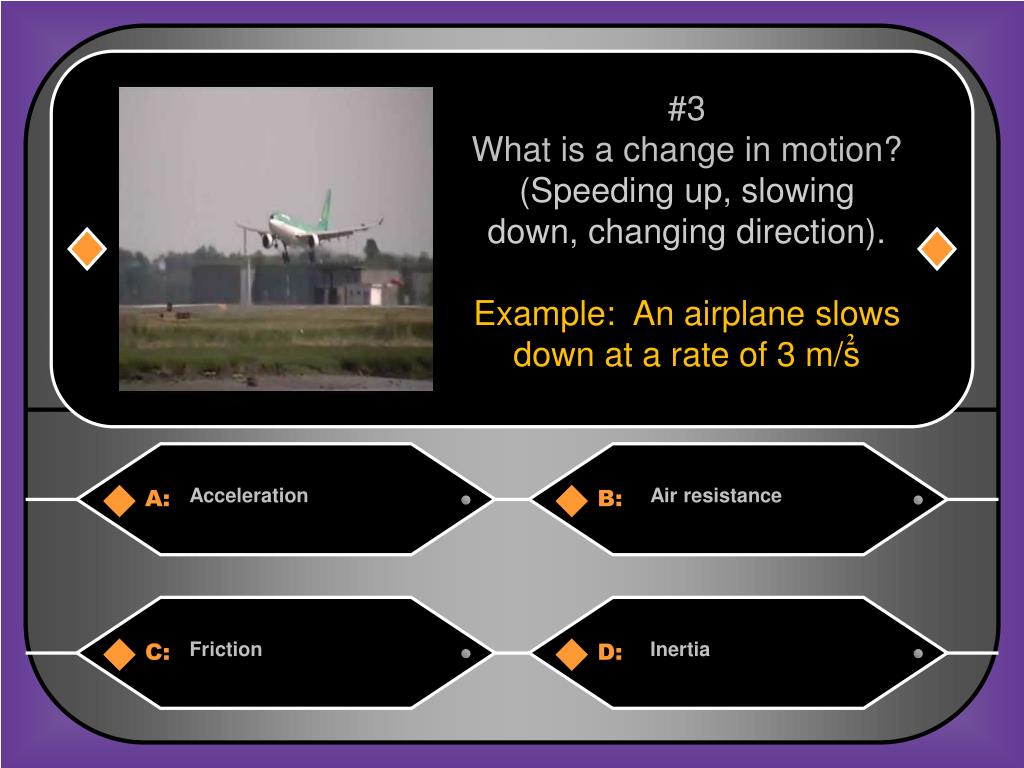 #3
What is a change in motion? (Speeding up, slowing down, changing direction).

Example: An airplane slows down at a rate of 3 $m/s^2$

A: Acceleration

B: Air resistance

C: Friction

D: Inertia